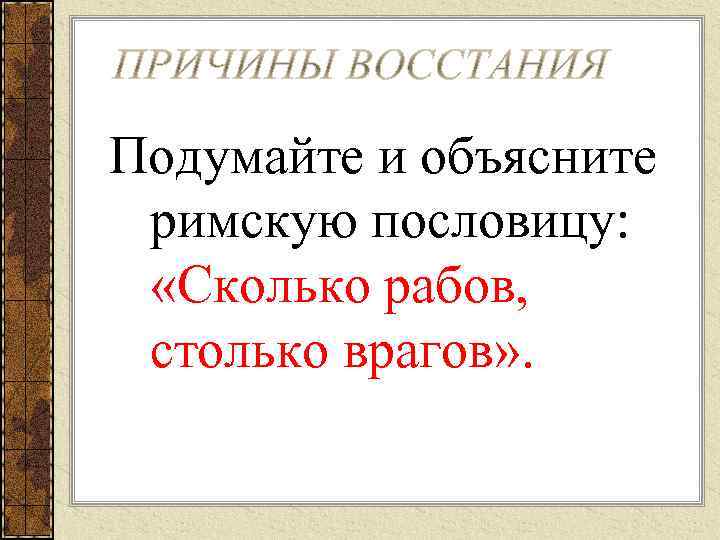 ПРИЧИНЫ ВОССТАНИЯ

Подумайте и объясните римскую пословицу: «Сколько рабов, столько врагов».